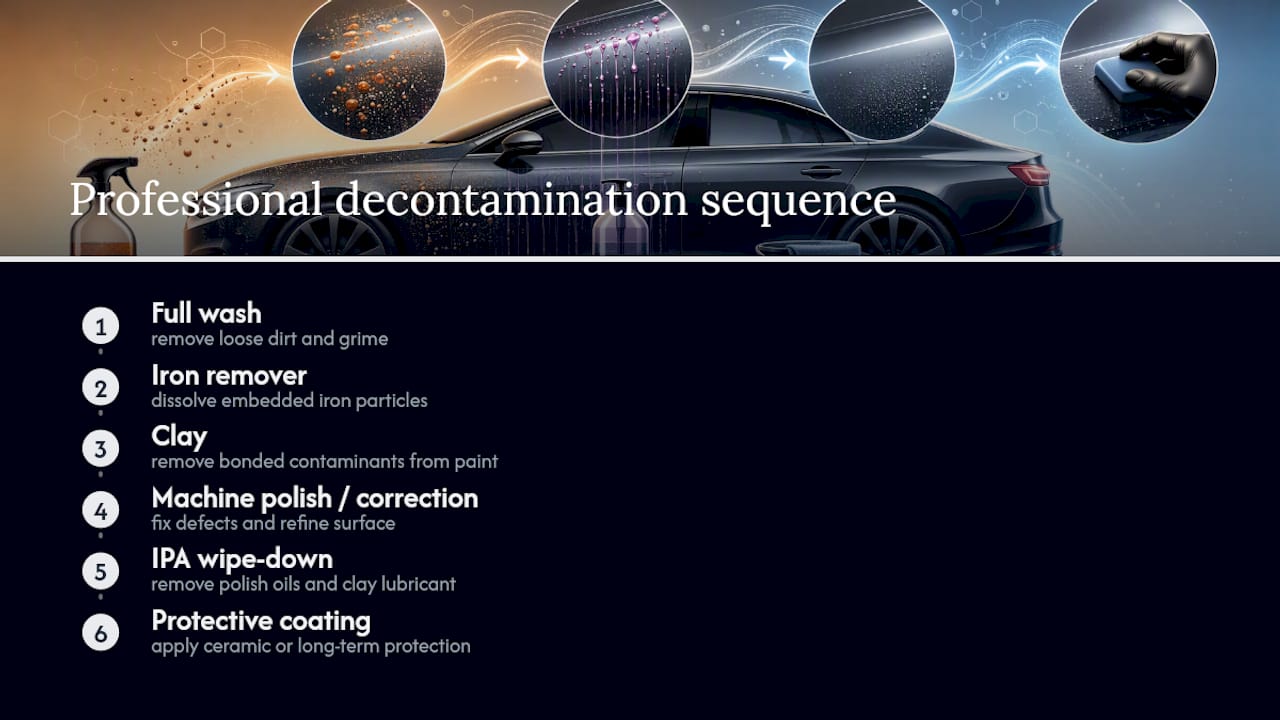 Professional decontamination sequence

1 Full wash
remove loose dirt and grime

2 Iron remover
dissolve embedded iron particles

3 Clay
remove bonded contaminants from paint

4 Machine polish / correction
fix defects and refine surface

5 IPA wipe-down
remove polish oils and clay lubricant

6 Protective coating
apply ceramic or long-term protection